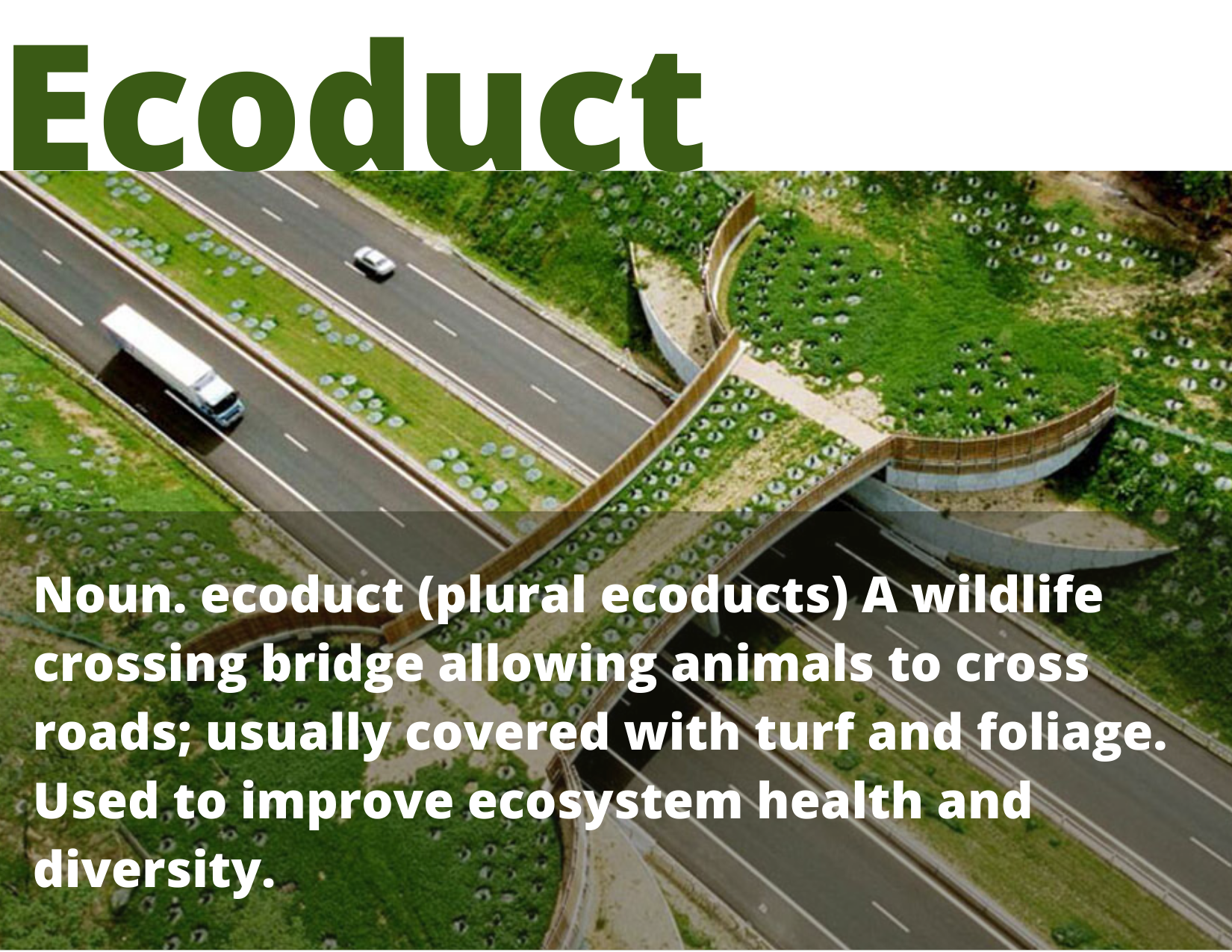 Ecoduct

Noun. ecoduct (plural ecoducts) A wildlife crossing bridge allowing animals to cross roads; usually covered with turf and foliage. Used to improve ecosystem health and diversity.